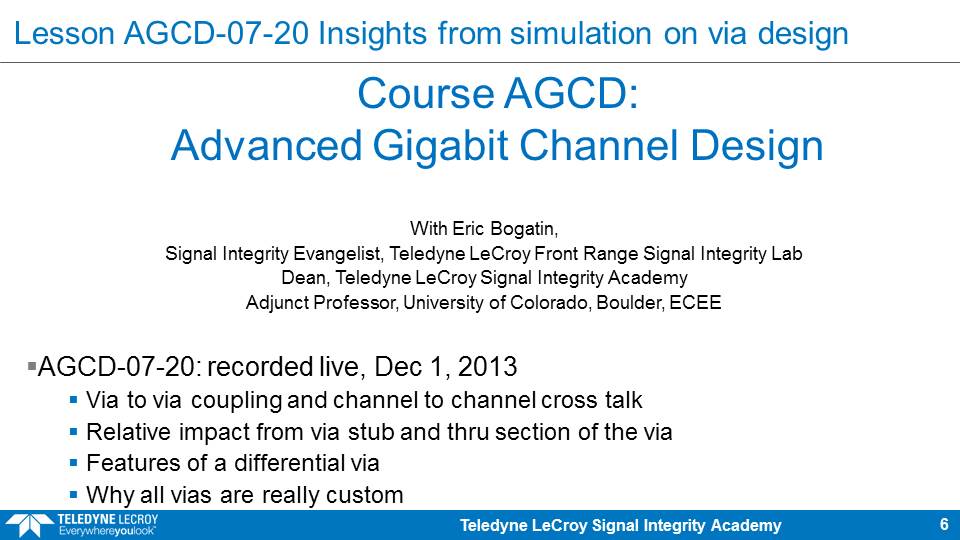 Lesson AGCD-07-20 Insights from simulation on via design

Course AGCD:
Advanced Gigabit Channel Design

With Eric Bogatin,
Signal Integrity Evangelist, Teledyne LeCroy Front Range Signal Integrity Lab
Dean, Teledyne LeCroy Signal Integrity Academy
Adjunct Professor, University of Colorado, Boulder, ECEE

▪AGCD-07-20: recorded live, Dec 1, 2013
▪ Via to via coupling and channel to channel cross talk
▪ Relative impact from via stub and thru section of the via
▪ Features of a differential via
▪ Why all vias are really custom

TELEDYNE LECROY
Everywhereyoulook™

Teledyne LeCroy Signal Integrity Academy

6